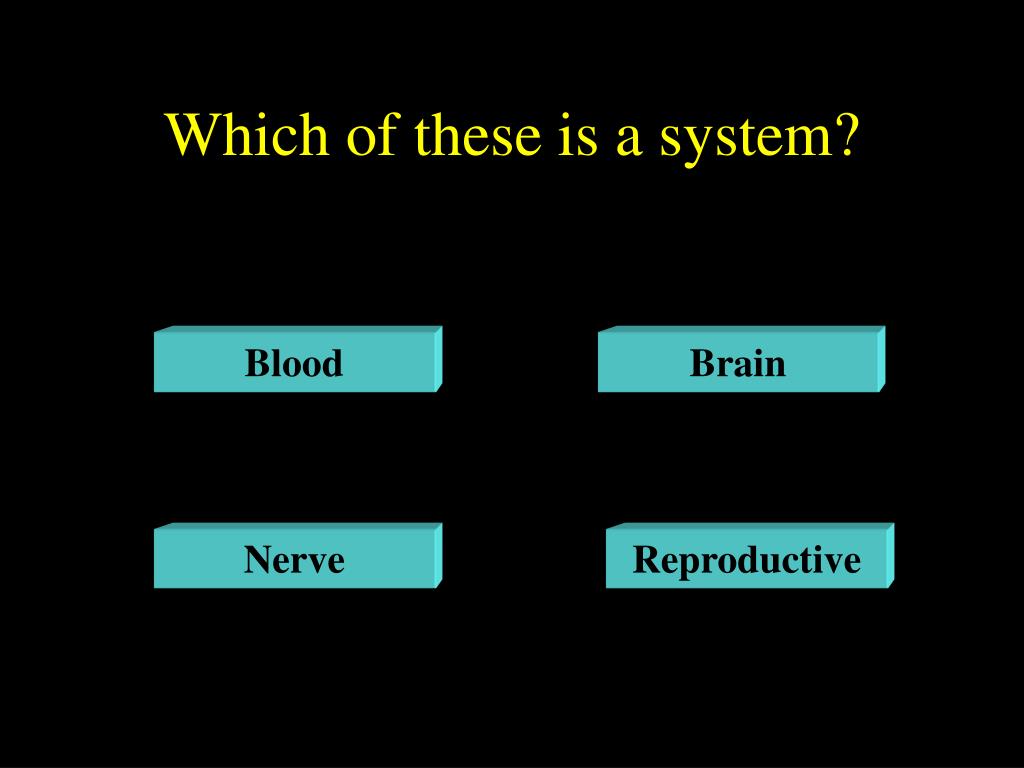 Which of these is a system?

Blood

Brain

Nerve

Reproductive